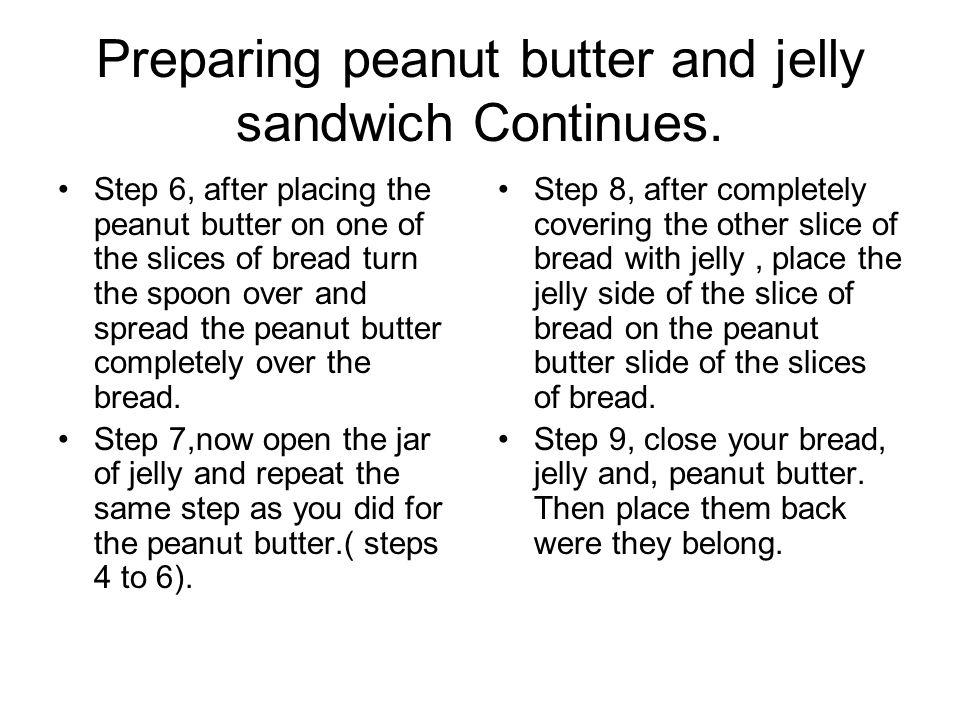 Preparing peanut butter and jelly sandwich Continues.

• Step 6, after placing the peanut butter on one of the slices of bread turn the spoon over and spread the peanut butter completely over the bread.
• Step 7,now open the jar of jelly and repeat the same step as you did for the peanut butter.( steps 4 to 6).

• Step 8, after completely covering the other slice of bread with jelly , place the jelly side of the slice of bread on the peanut butter slide of the slices of bread.
• Step 9, close your bread, jelly and, peanut butter. Then place them back were they belong.